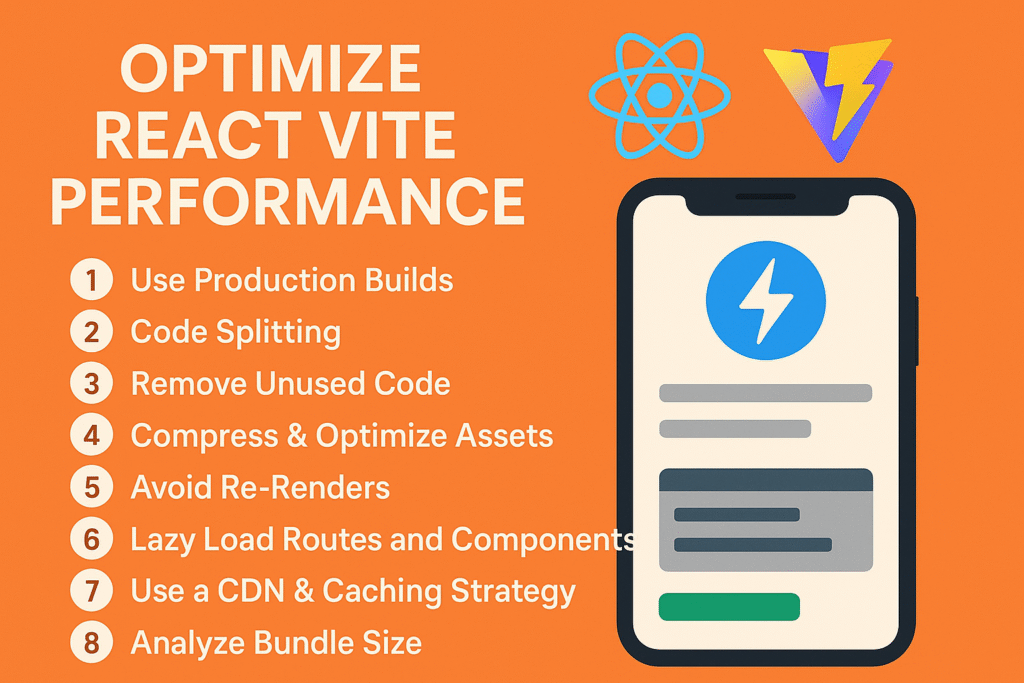 OPTIMIZE
REACT VITE
PERFORMANCE

1 Use Production Builds
2 Code Splitting
3 Remove Unused Code
4 Compress & Optimize Assets
5 Avoid Re-Renders
6 Lazy Load Routes and Components
7 Use a CDN & Caching Strategy
8 Analyze Bundle Size